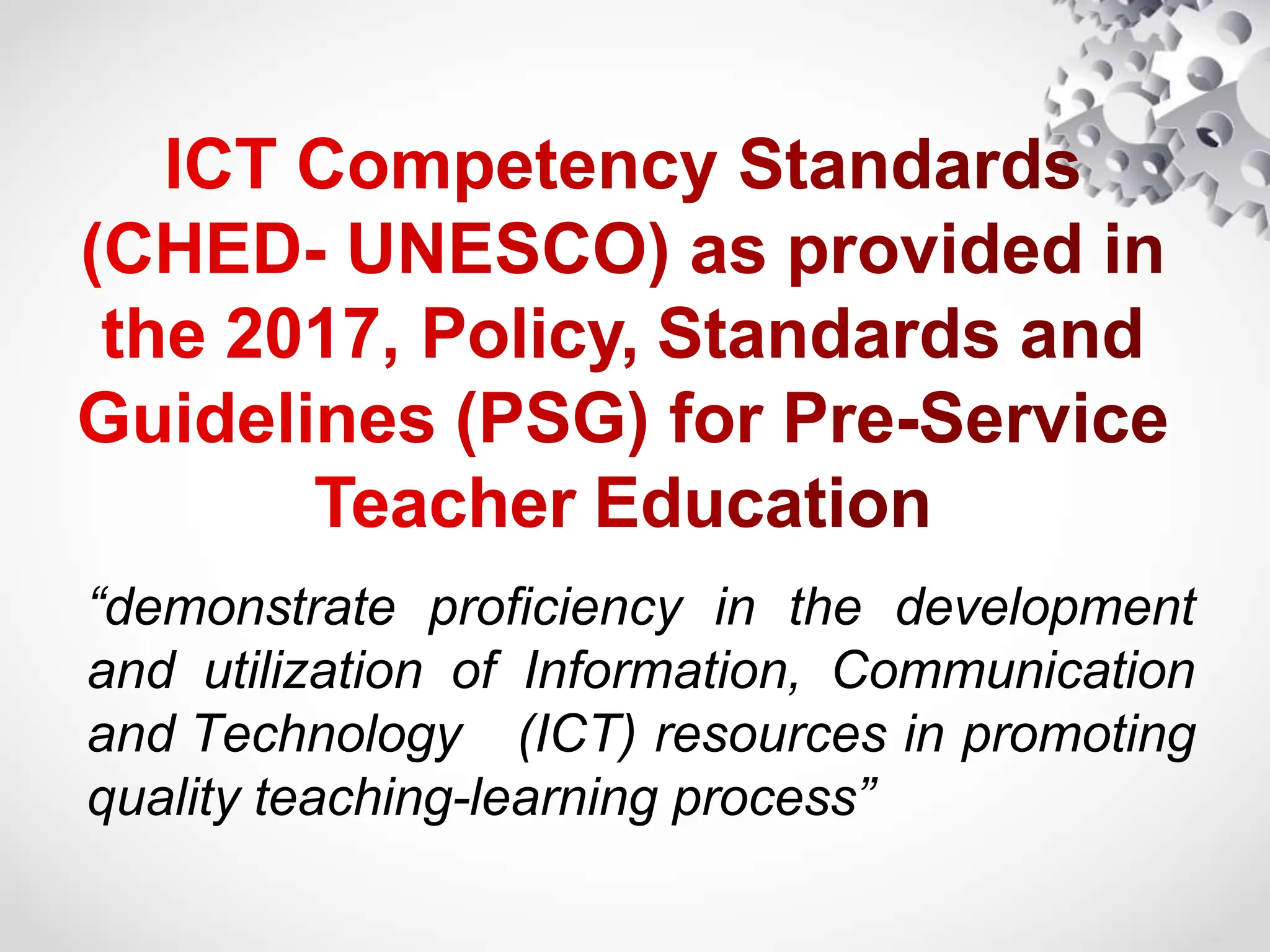 ICT Competency Standards (CHED- UNESCO) as provided in the 2017, Policy, Standards and Guidelines (PSG) for Pre-Service Teacher Education

“demonstrate proficiency in the development and utilization of Information, Communication and Technology (ICT) resources in promoting quality teaching-learning process”